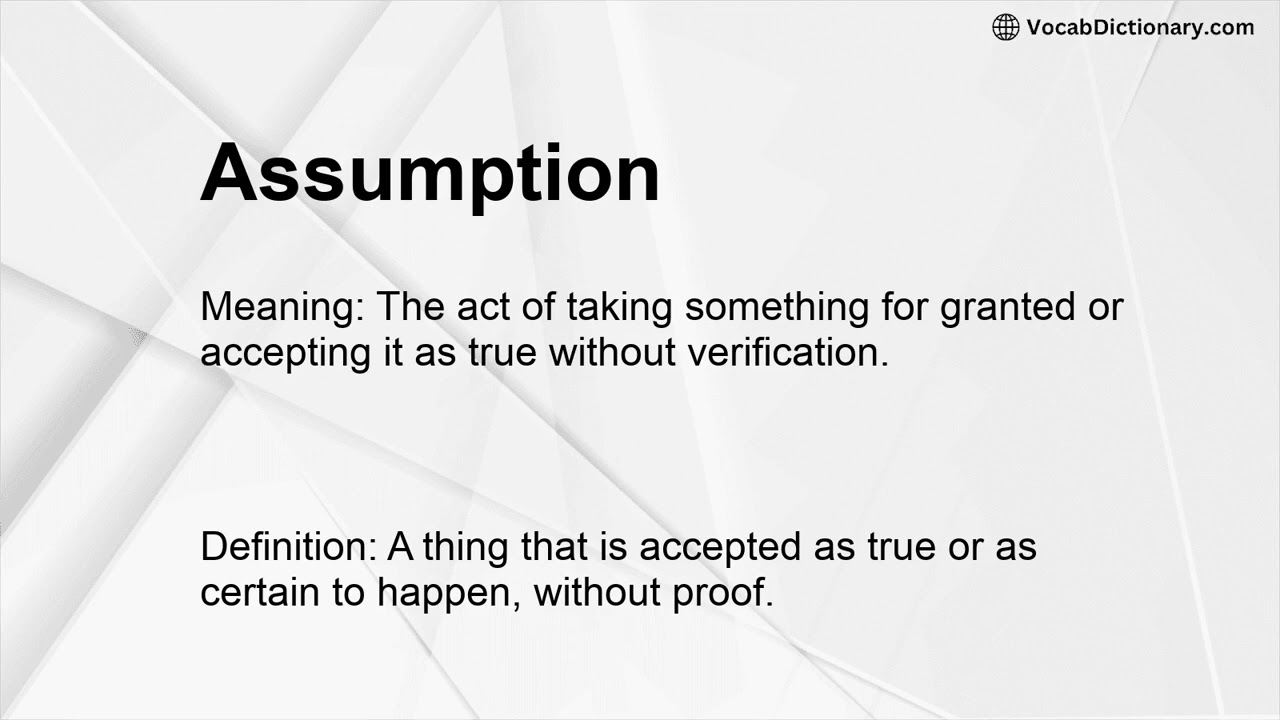 VocabDictionary.com

Assumption

Meaning: The act of taking something for granted or accepting it as true without verification.

Definition: A thing that is accepted as true or as certain to happen, without proof.